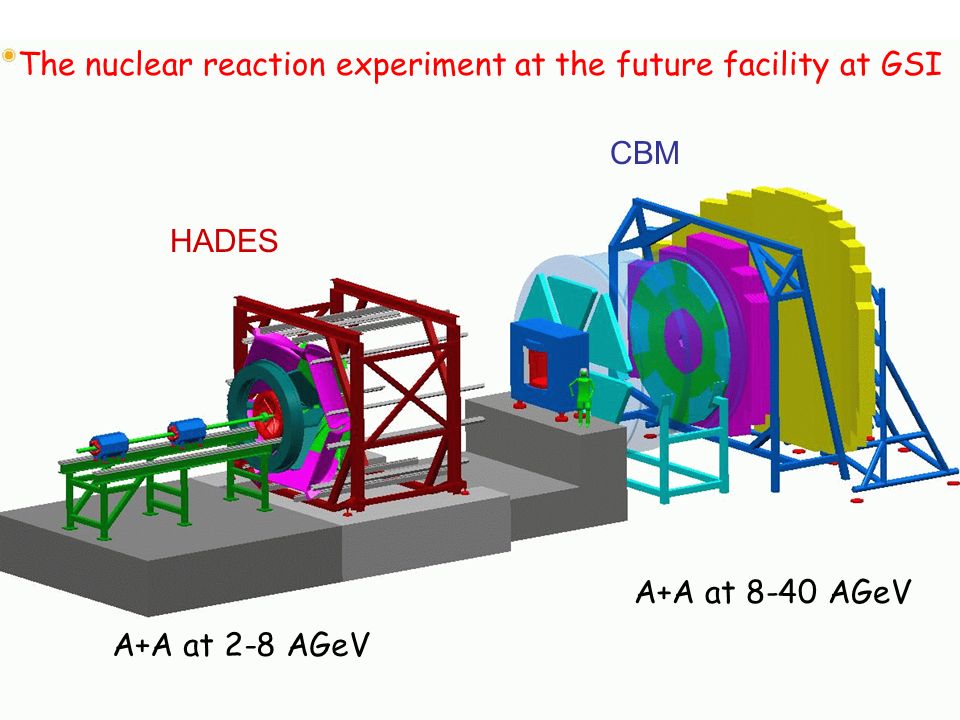 The nuclear reaction experiment at the future facility at GSI

CBM

HADES

A+A at 8-40 AGeV

A+A at 2-8 AGeV